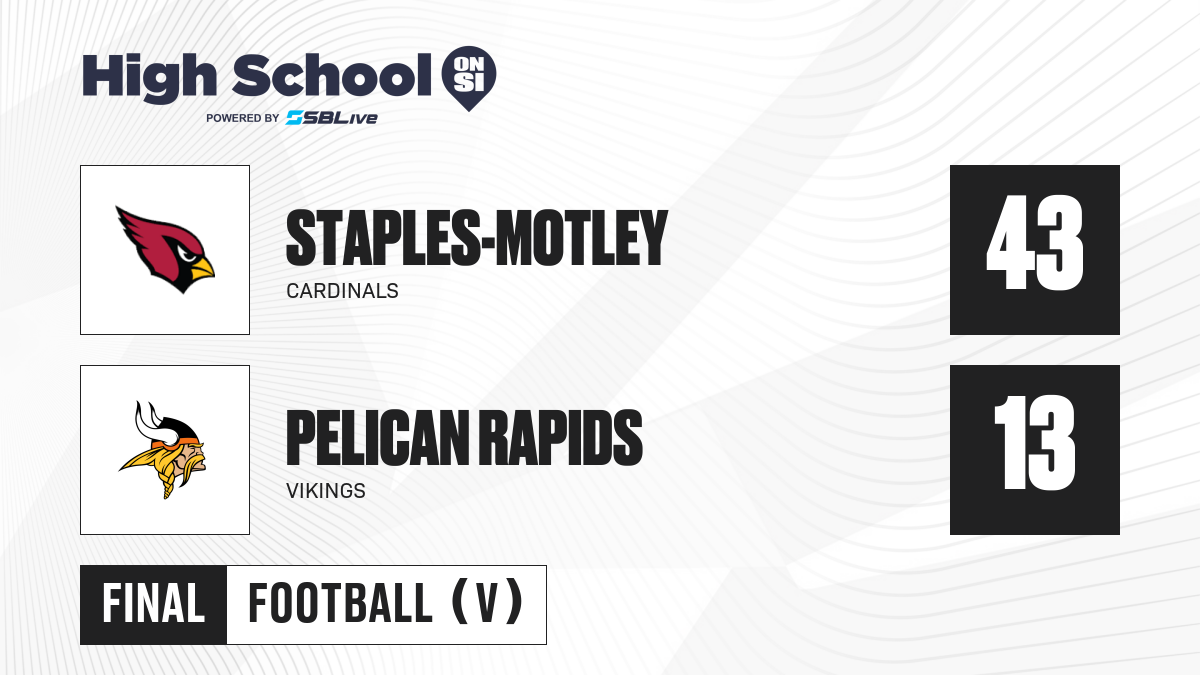 High School ON SI
POWERED BY SBLive

STAPLES-MOTLEY
CARDINALS
43

PELICAN RAPIDS
VIKINGS
13

FINAL FOOTBALL (V)